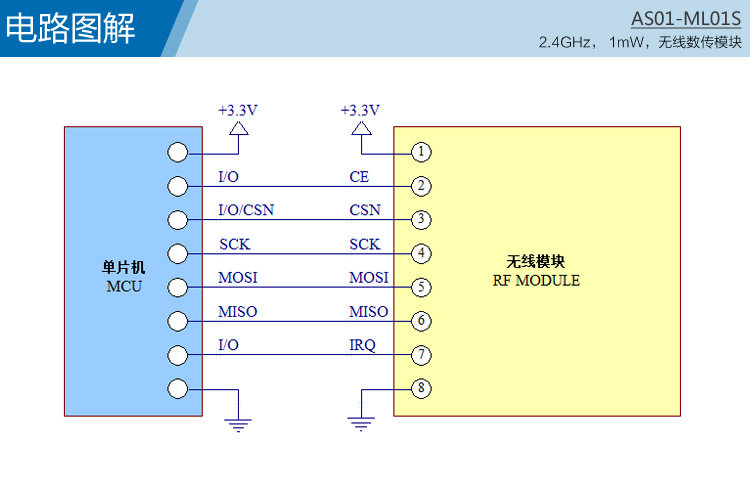 电路图解

AS01-ML01S
2.4GHz， 1mW，无线数传模块

+3.3V
+3.3V

单片机
MCU

I/O
I/O/CSN
SCK
MOSI
MISO
I/O

CE
CSN
SCK
MOSI
MISO
IRQ

1
2
3
4
5
6
7
8

无线模块
RF MODULE